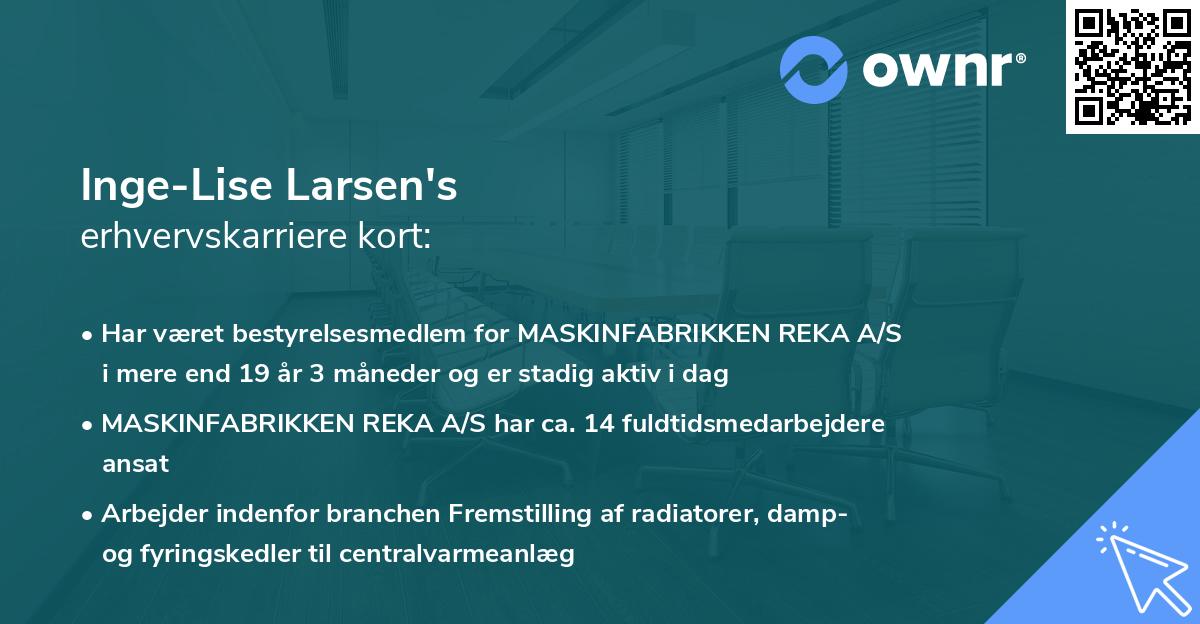 ownr®

Inge-Lise Larsen's
erhvervskarriere kort:

• Har været bestyrelsesmedlem for MASKINFABRIKKEN REKA A/S i mere end 19 år 3 måneder og er stadig aktiv i dag

• MASKINFABRIKKEN REKA A/S har ca. 14 fuldtidsmedarbejdere ansat

• Arbejder indenfor branchen Fremstilling af radiatorer, damp- og fyringskedler til centralvarmeanlæg